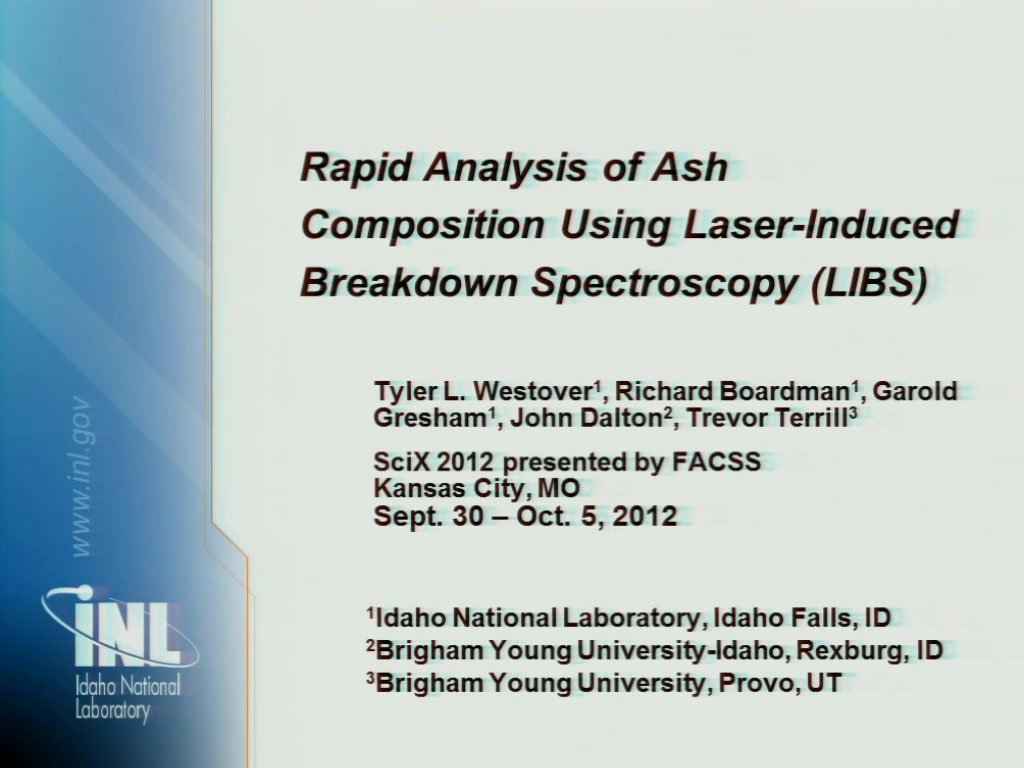 www.inl.gov

INL
Idaho National Laboratory

Rapid Analysis of Ash Composition Using Laser-Induced Breakdown Spectroscopy (LIBS)

Tyler L. Westover$^1$, Richard Boardman$^1$, Garold Gresham$^1$, John Dalton$^2$, Trevor Terrill$^3$

SciX 2012 presented by FACSS
Kansas City, MO
Sept. 30 – Oct. 5, 2012

$^1$Idaho National Laboratory, Idaho Falls, ID
$^2$Brigham Young University-Idaho, Rexburg, ID
$^3$Brigham Young University, Provo, UT